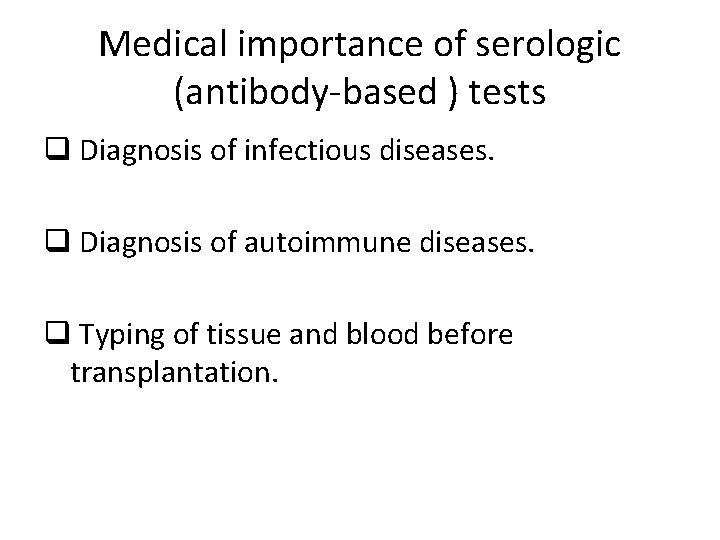 Medical importance of serologic (antibody-based ) tests

❑ Diagnosis of infectious diseases.

❑ Diagnosis of autoimmune diseases.

❑ Typing of tissue and blood before transplantation.